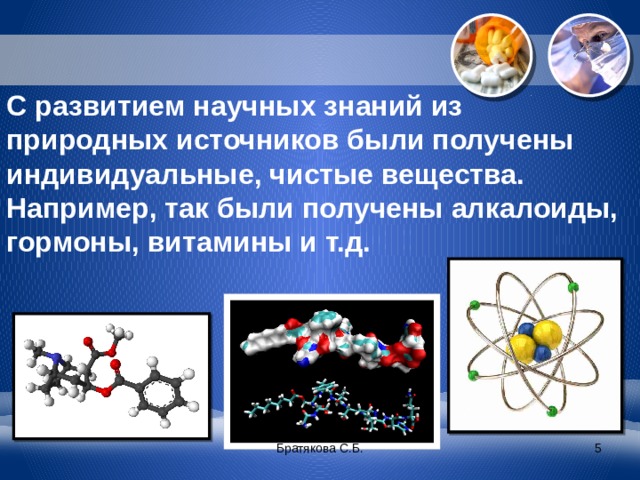 С развитием научных знаний из природных источников были получены индивидуальные, чистые вещества. Например, так были получены алкалоиды, гормоны, витамины и т.д.

Братякова С.Б.

5